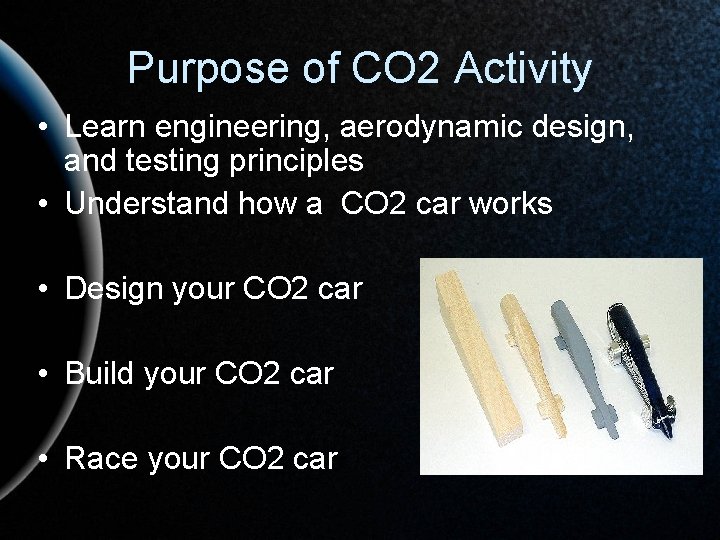 Purpose of CO2 Activity

• Learn engineering, aerodynamic design, and testing principles
• Understand how a  CO2 car works

• Design your CO2 car

• Build your CO2 car

• Race your CO2 car